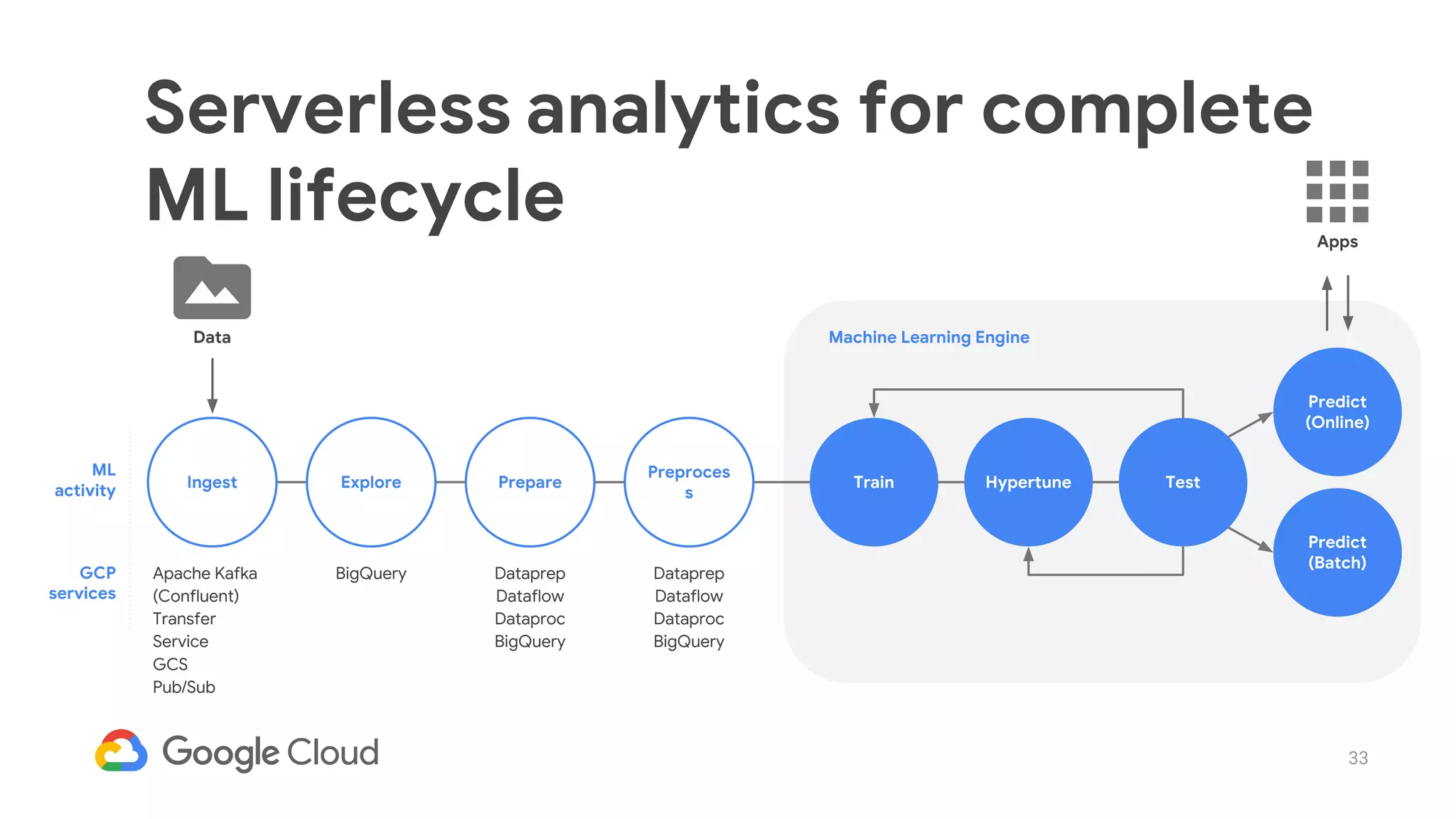 Serverless analytics for complete ML lifecycle

Apps

Data

Machine Learning Engine

ML activity

Ingest

Explore

Prepare

Preprocess

Train

Hypertune

Test

Predict (Online)

Predict (Batch)

GCP services

Apache Kafka (Confluent)
Transfer Service
GCS
Pub/Sub

BigQuery

Dataprep
Dataflow
Dataproc
BigQuery

Dataprep
Dataflow
Dataproc
BigQuery

Google Cloud

33